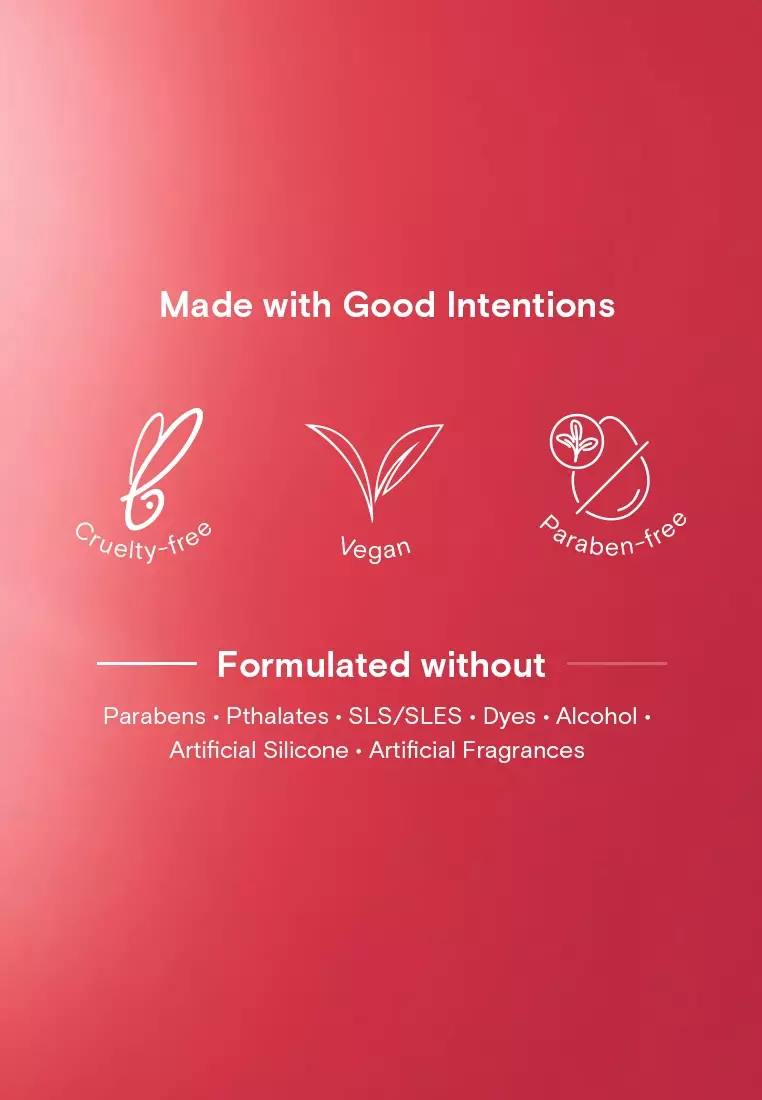 Made with Good Intentions

Cruelty-free

Vegan

Paraben-free

Formulated without

Parabens • Pthalates • SLS/SLES • Dyes • Alcohol • Artificial Silicone • Artificial Fragrances